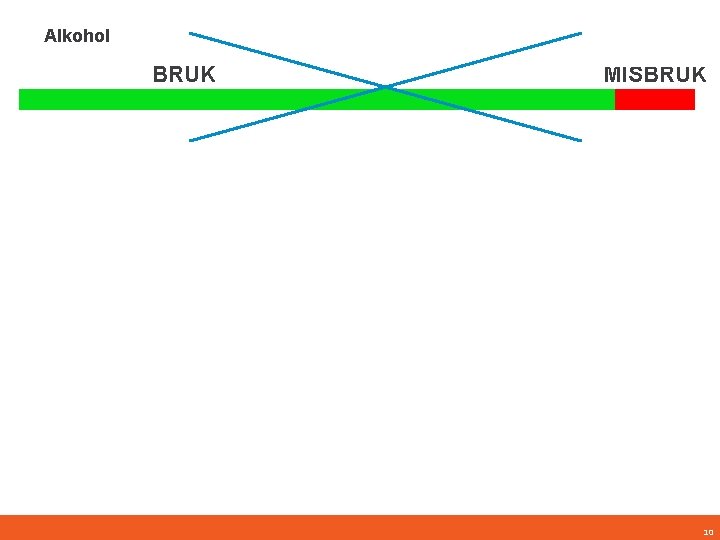 Alkohol

BRUK

MISBRUK

10